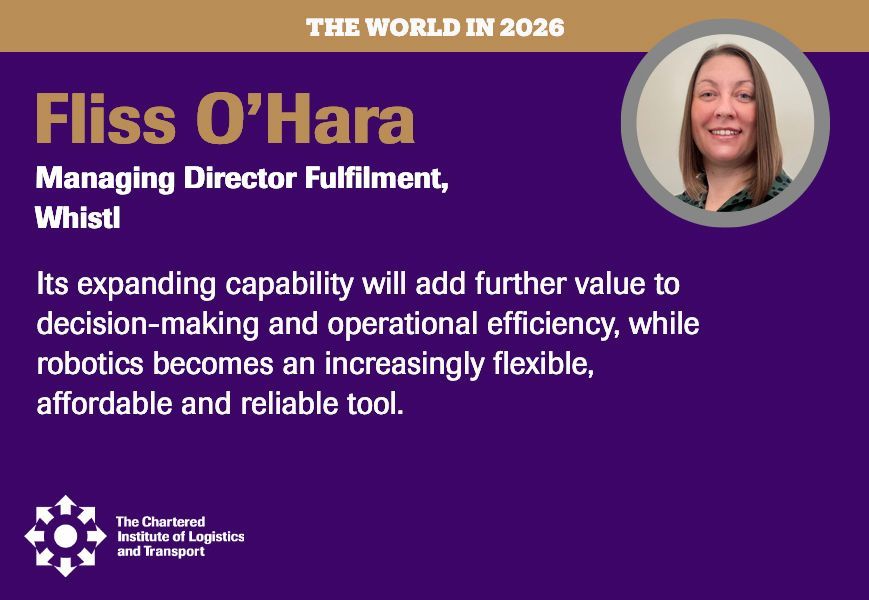 THE WORLD IN 2026

Fliss O'Hara

Managing Director Fulfilment, Whistl

Its expanding capability will add further value to decision-making and operational efficiency, while robotics becomes an increasingly flexible, affordable and reliable tool.

The Chartered Institute of Logistics and Transport